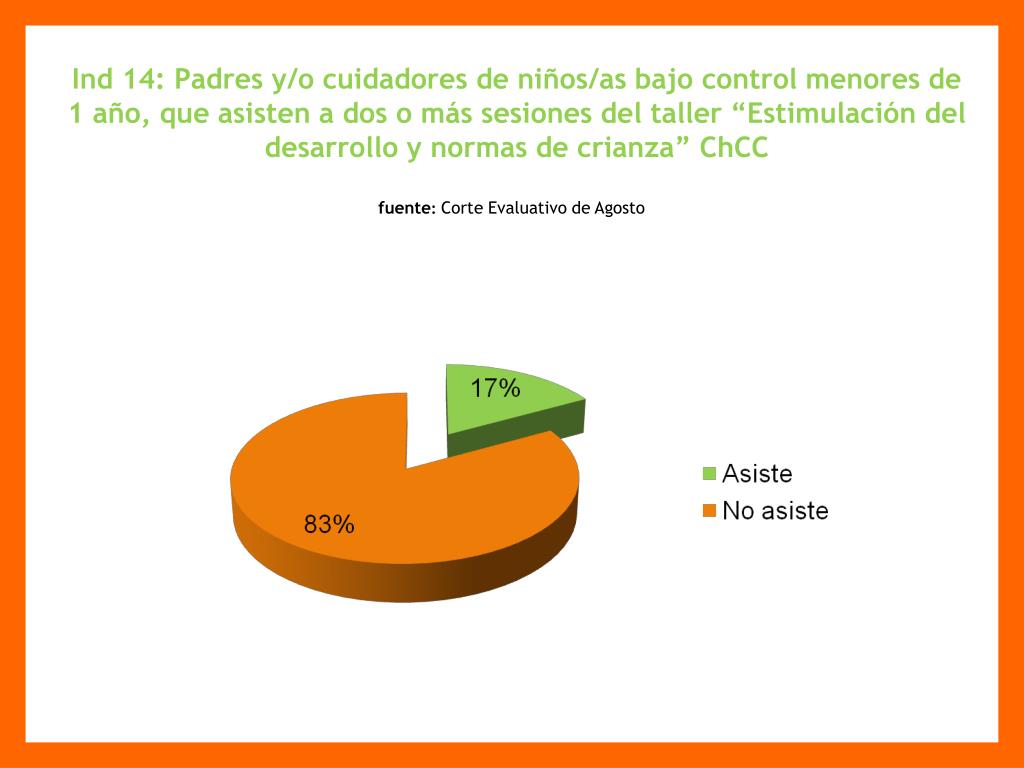 Ind 14: Padres y/o cuidadores de niños/as bajo control menores de 1 año, que asisten a dos o más sesiones del taller “Estimulación del desarrollo y normas de crianza” ChCC

fuente: Corte Evaluativo de Agosto

17%

83%

Asiste
No asiste